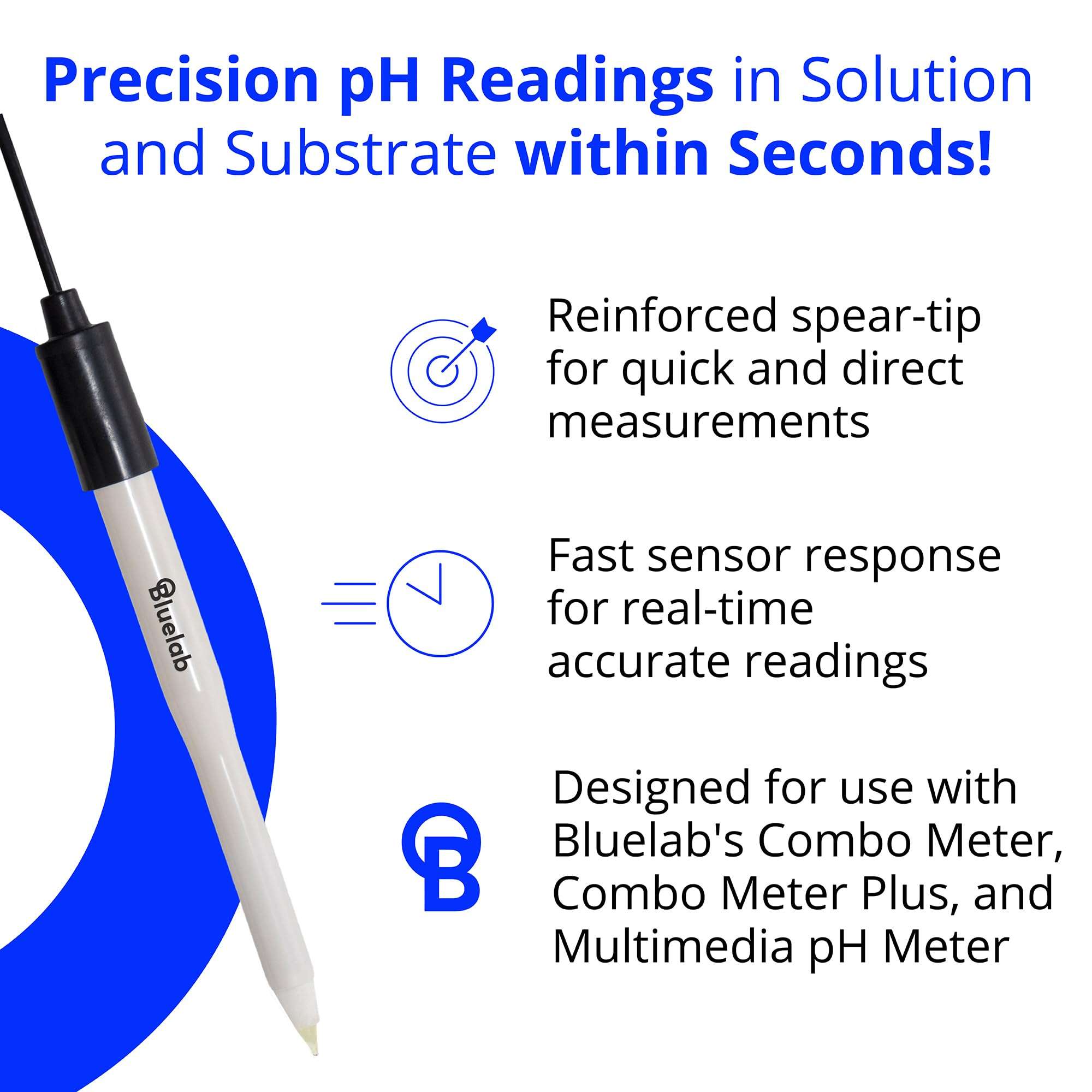 Precision pH Readings in Solution and Substrate within Seconds!

Bluelab

Reinforced spear-tip for quick and direct measurements

Fast sensor response for real-time accurate readings

Designed for use with Bluelab's Combo Meter, Combo Meter Plus, and Multimedia pH Meter